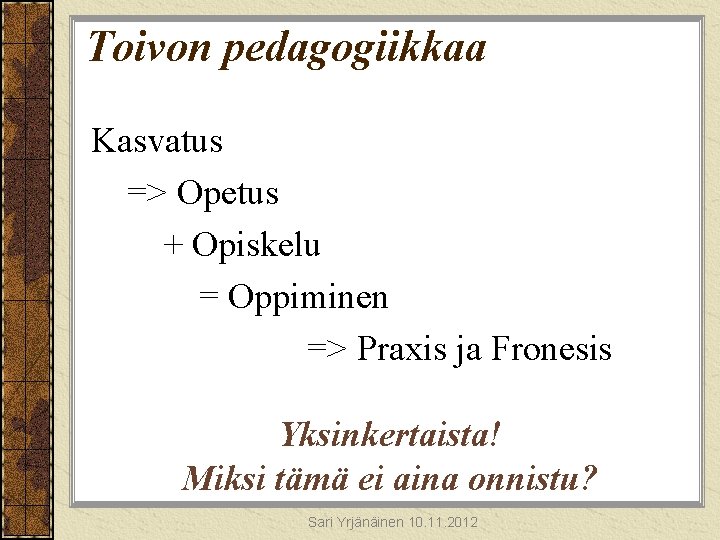 Toivon pedagogiikkaa

Kasvatus

=> Opetus

+ Opiskelu

= Oppiminen

=> Praxis ja Fronesis

Yksinkertaista!
Miksi tämä ei aina onnistu?

Sari Yrjänäinen 10.11.2012